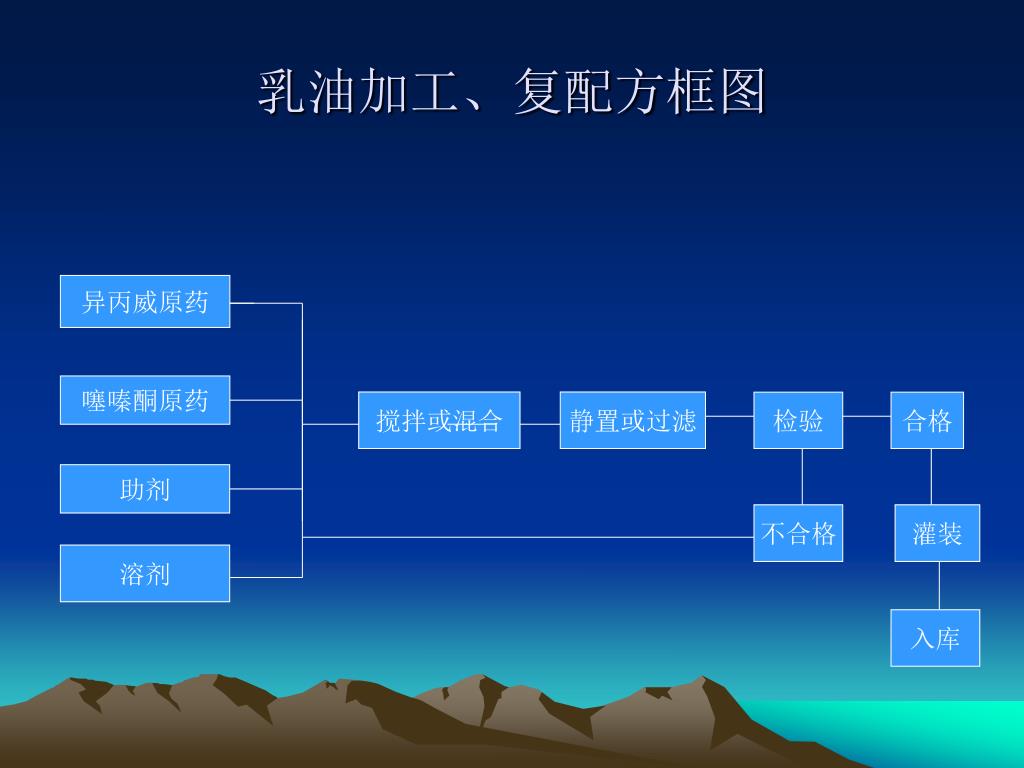 乳油加工、复配方框图

异丙威原药

噻嗪酮原药

助剂

溶剂

搅拌或混合

静置或过滤

检验

合格

不合格

灌装

入库